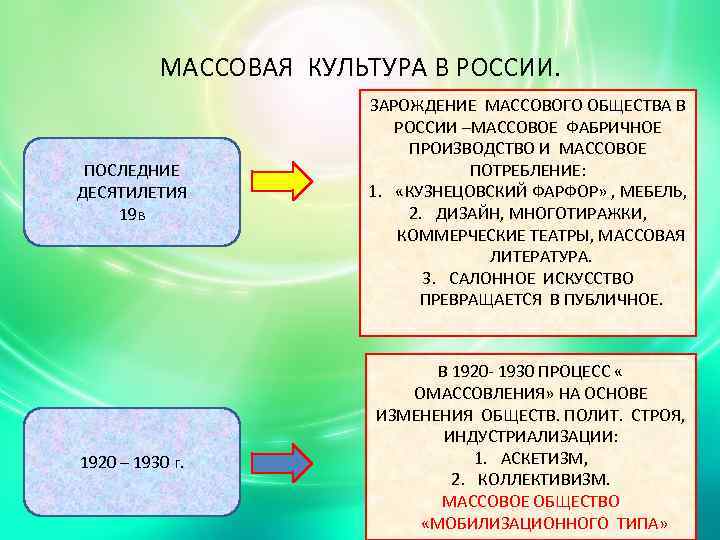 МАССОВАЯ КУЛЬТУРА В РОССИИ.

ПОСЛЕДНИЕ ДЕСЯТИЛЕТИЯ 19в

ЗАРОЖДЕНИЕ МАССОВОГО ОБЩЕСТВА В РОССИИ –МАССОВОЕ ФАБРИЧНОЕ ПРОИЗВОДСТВО И МАССОВОЕ ПОТРЕБЛЕНИЕ:
1. «КУЗНЕЦОВСКИЙ ФАРФОР» , МЕБЕЛЬ,
2. ДИЗАЙН, МНОГОТИРАЖКИ, КОММЕРЧЕСКИЕ ТЕАТРЫ, МАССОВАЯ ЛИТЕРАТУРА.
3. САЛОННОЕ ИСКУССТВО ПРЕВРАЩАЕТСЯ В ПУБЛИЧНОЕ.

1920 – 1930 г.

В 1920- 1930 ПРОЦЕСС « ОМАССОВЛЕНИЯ» НА ОСНОВЕ ИЗМЕНЕНИЯ ОБЩЕСТВ. ПОЛИТ. СТРОЯ, ИНДУСТРИАЛИЗАЦИИ:
1. АСКЕТИЗМ,
2. КОЛЛЕКТИВИЗМ.
МАССОВОЕ ОБЩЕСТВО «МОБИЛИЗАЦИОННОГО ТИПА»